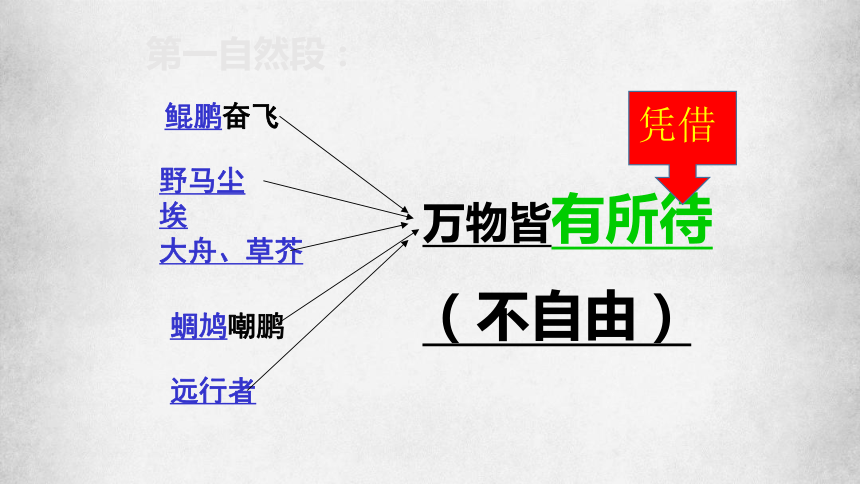 第一自然段：

鲲鹏奋飞

野马尘埃

大舟、草芥

蜩鸠嘲鹏

远行者

凭借

万物皆有所待

（不自由）